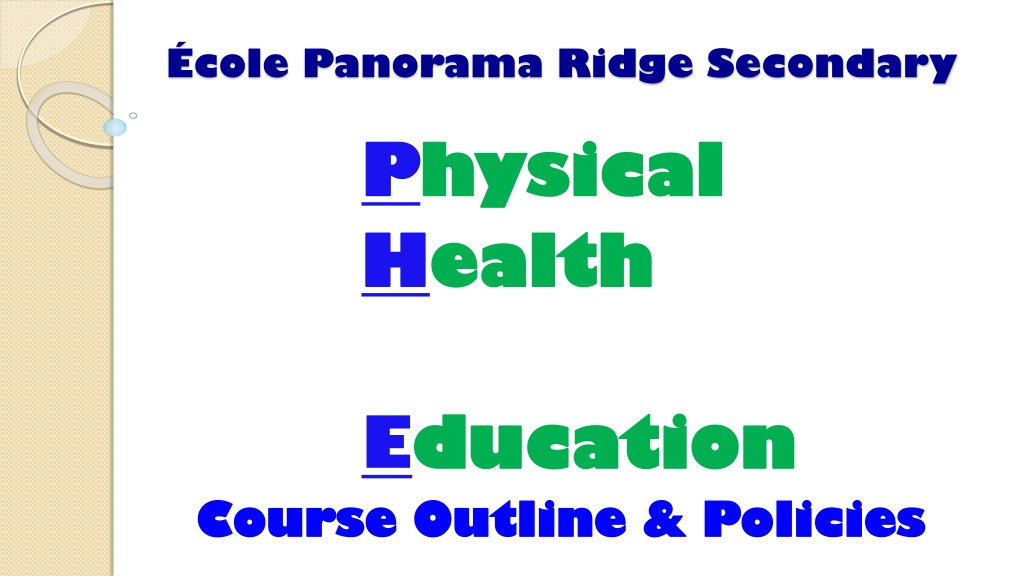 École Panorama Ridge Secondary

Physical
Health

Education
Course Outline & Policies